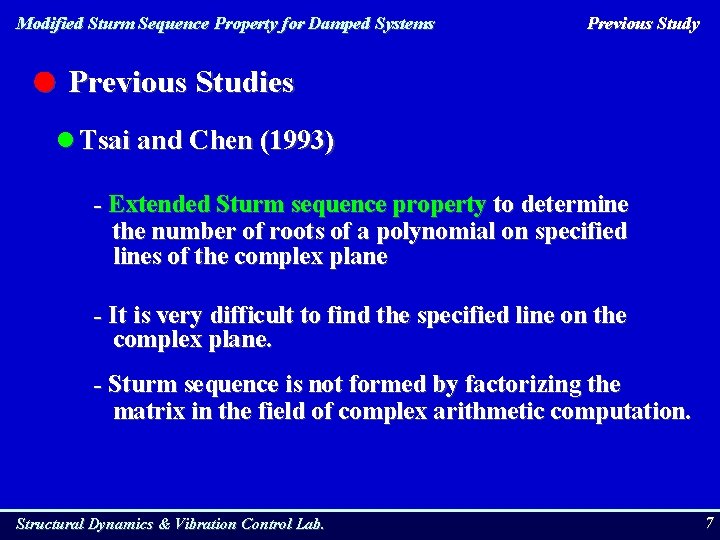 Modified Sturm Sequence Property for Damped Systems

Previous Study

Previous Studies

Tsai and Chen (1993)

- Extended Sturm sequence property to determine the number of roots of a polynomial on specified lines of the complex plane

- It is very difficult to find the specified line on the complex plane.

- Sturm sequence is not formed by factorizing the matrix in the field of complex arithmetic computation.

Structural Dynamics & Vibration Control Lab.

7